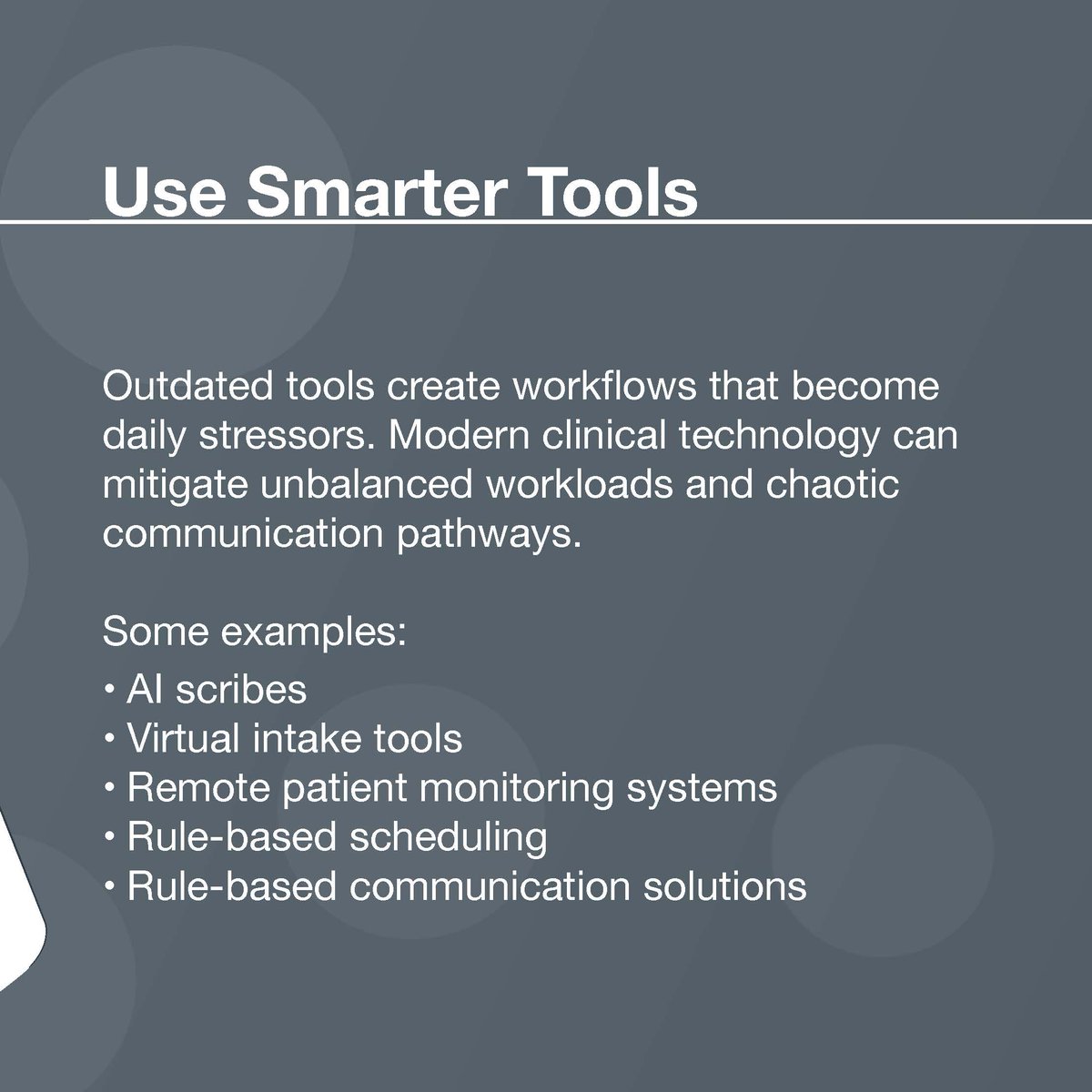 Use Smarter Tools

Outdated tools create workflows that become daily stressors. Modern clinical technology can mitigate unbalanced workloads and chaotic communication pathways.

Some examples:
• AI scribes
• Virtual intake tools
• Remote patient monitoring systems
• Rule-based scheduling
• Rule-based communication solutions